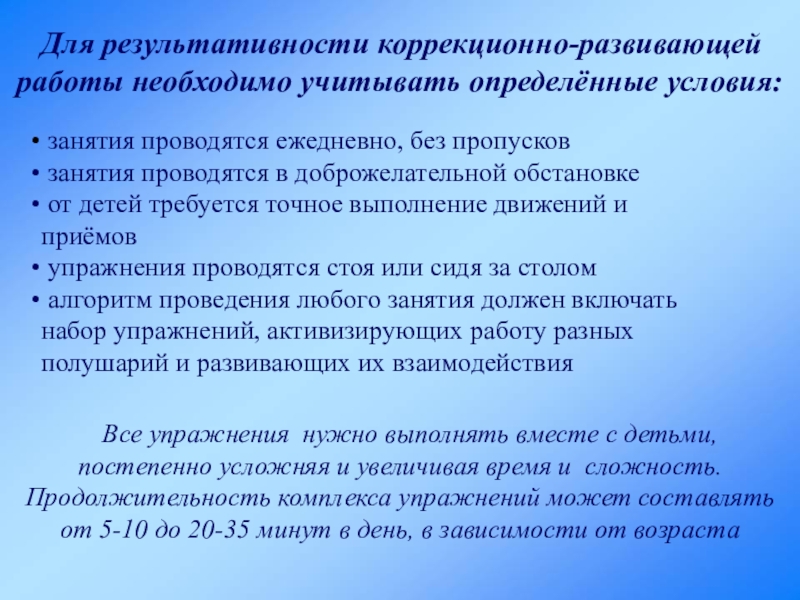 Для результативности коррекционно-развивающей работы необходимо учитывать определённые условия:

• занятия проводятся ежедневно, без пропусков
• занятия проводятся в доброжелательной обстановке
• от детей требуется точное выполнение движений и приёмов
• упражнения проводятся стоя или сидя за столом
• алгоритм проведения любого занятия должен включать набор упражнений, активизирующих работу разных полушарий и развивающих их взаимодействия

Все упражнения нужно выполнять вместе с детьми, постепенно усложняя и увеличивая время и сложность. Продолжительность комплекса упражнений может составлять от 5-10 до 20-35 минут в день, в зависимости от возраста